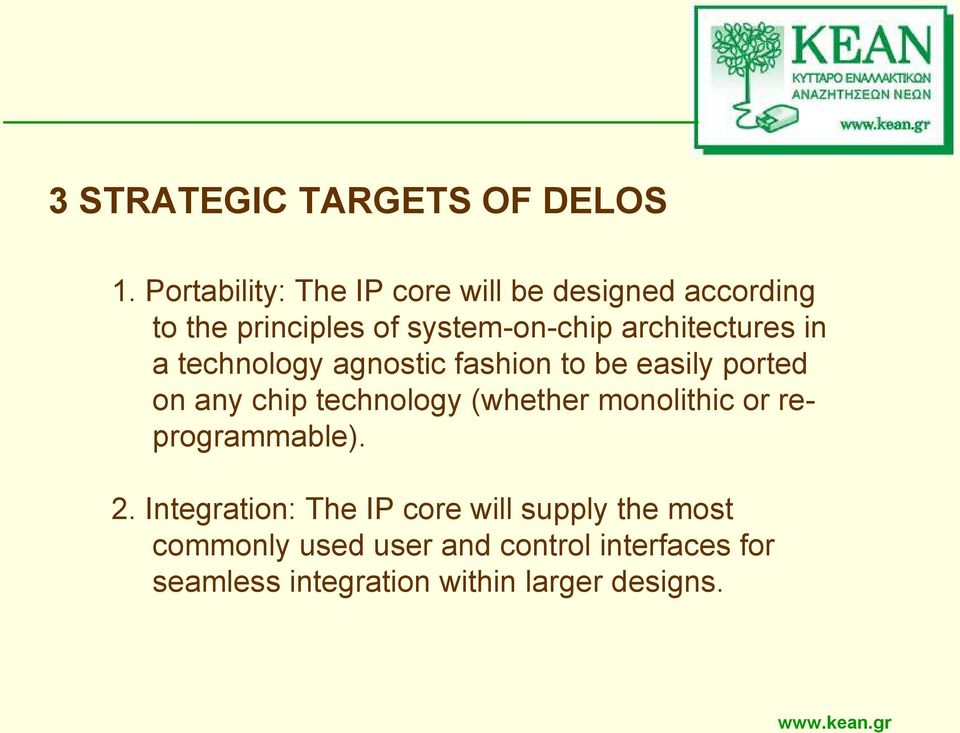 KEAN
ΚΥΤΤΑΡΟ ΕΝΑΛΛΑΚΤΙΚΩΝ ΑΝΑΖΗΤΗΣΕΩΝ ΝΕΩΝ
www.kean.gr

3 STRATEGIC TARGETS OF DELOS

1. Portability: The IP core will be designed according to the principles of system-on-chip architectures in a technology agnostic fashion to be easily ported on any chip technology (whether monolithic or re-programmable).

2. Integration: The IP core will supply the most commonly used user and control interfaces for seamless integration within larger designs.

www.kean.gr